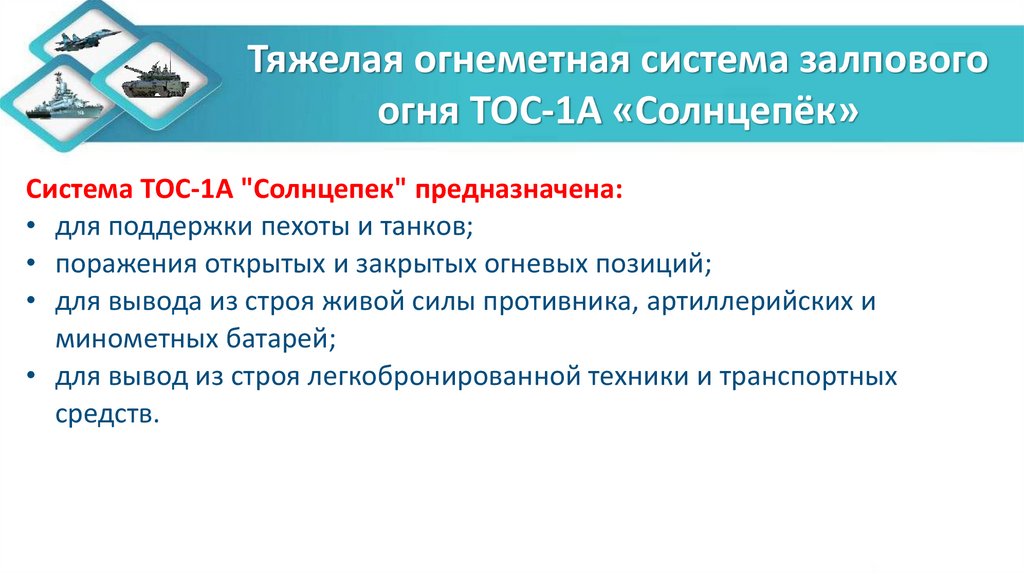 Тяжелая огнеметная система залпового огня ТОС-1А «Солнцепёк»

Система ТОС-1А "Солнцепек" предназначена:
• для поддержки пехоты и танков;
• поражения открытых и закрытых огневых позиций;
• для вывода из строя живой силы противника, артиллерийских и минометных батарей;
• для вывод из строя легкобронированной техники и транспортных средств.